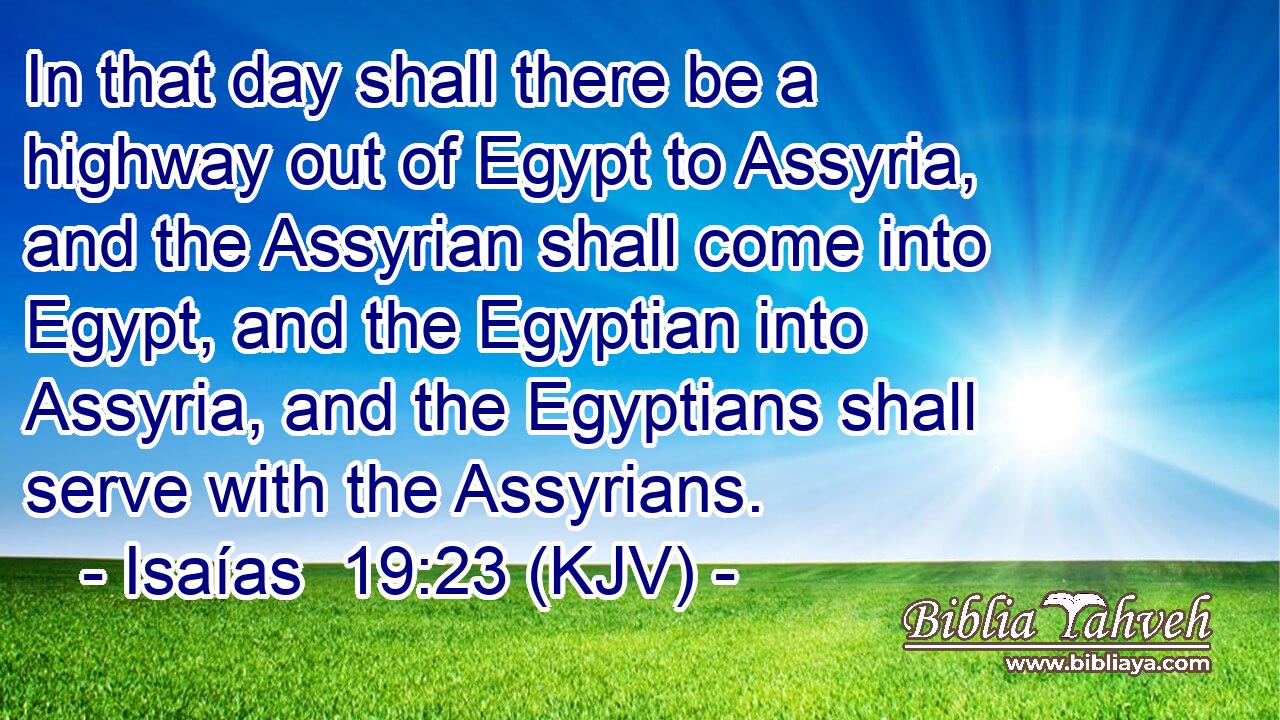 In that day shall there be a highway out of Egypt to Assyria, and the Assyrian shall come into Egypt, and the Egyptian into Assyria, and the Egyptians shall serve with the Assyrians.
- Isaías 19:23 (KJV) -

Biblia Yahveh
www.bibliaya.com